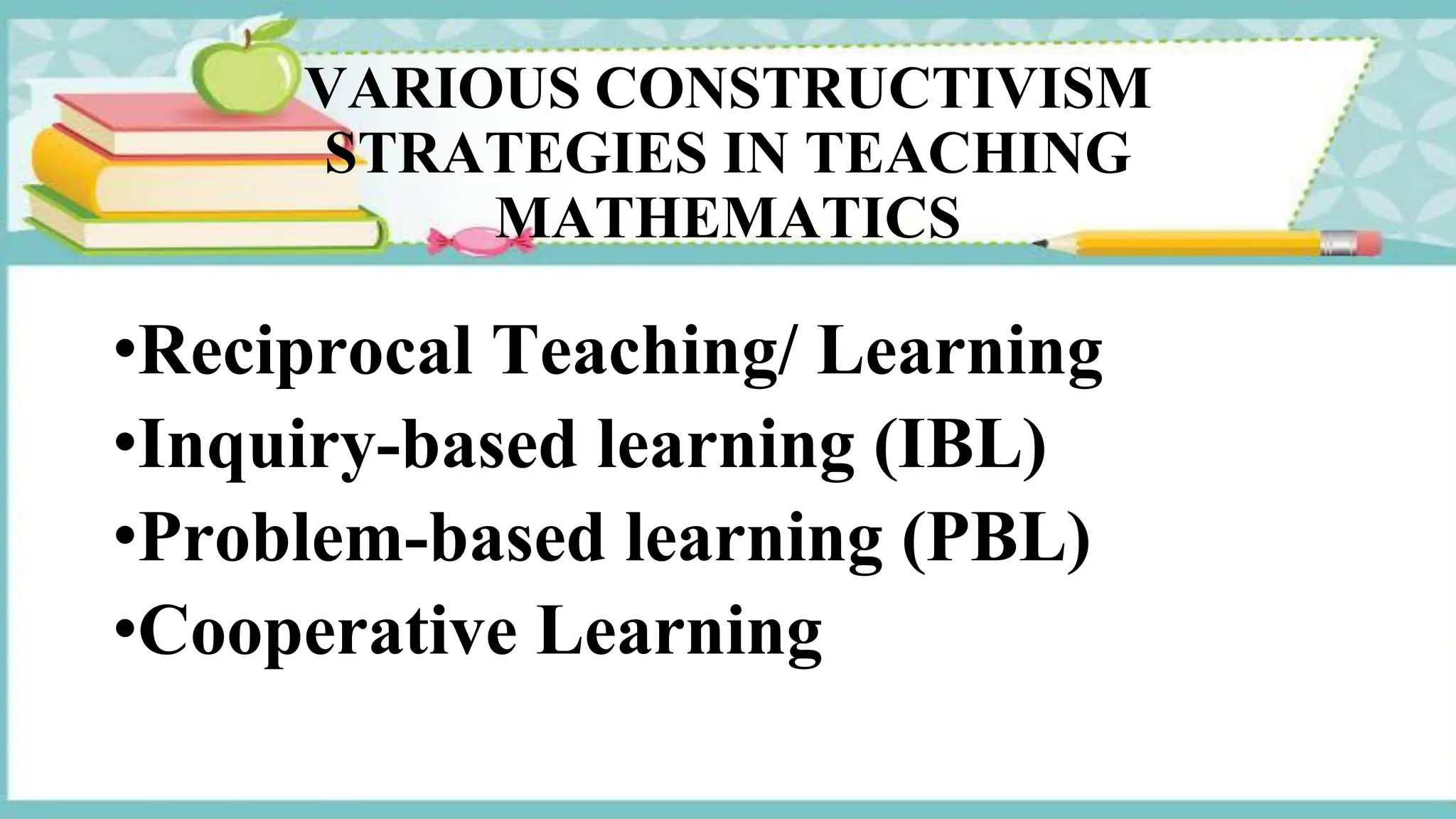 VARIOUS CONSTRUCTIVISM STRATEGIES IN TEACHING MATHEMATICS

•Reciprocal Teaching/ Learning
•Inquiry-based learning (IBL)
•Problem-based learning (PBL)
•Cooperative Learning